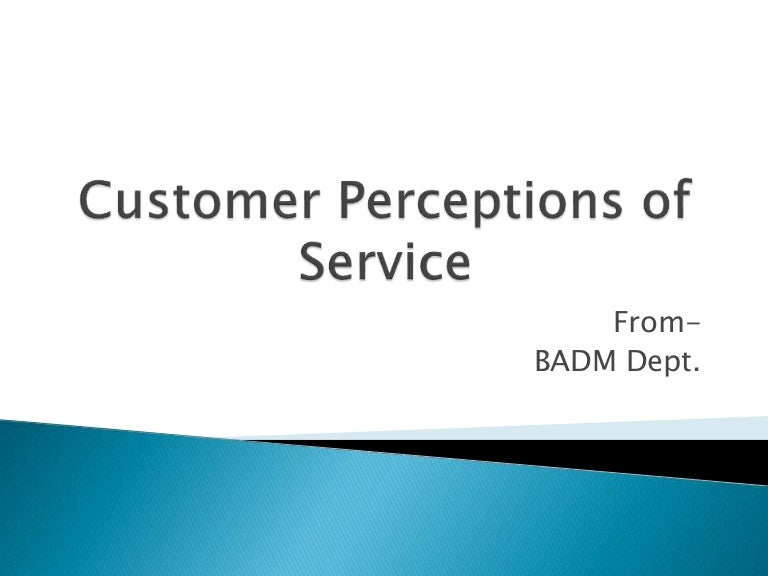 Customer Perceptions of Service

From-
BADM Dept.